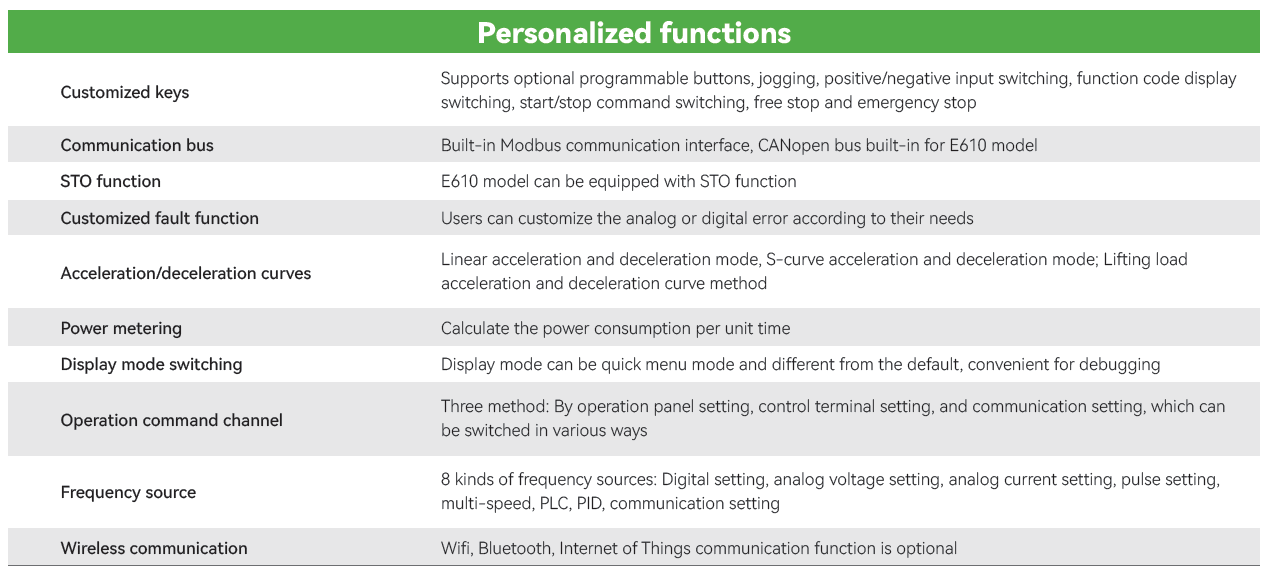 | Personalized functions | |
|---|---|
| Customized keys | Supports optional programmable buttons, jogging, positive/negative input switching, function code display switching, start/stop command switching, free stop and emergency stop |
| Communication bus | Built-in Modbus communication interface, CANopen bus built-in for E610 model |
| STO function | E610 model can be equipped with STO function |
| Customized fault function | Users can customize the analog or digital error according to their needs |
| Acceleration/deceleration curves | Linear acceleration and deceleration mode, S-curve acceleration and deceleration mode; Lifting load acceleration and deceleration curve method |
| Power metering | Calculate the power consumption per unit time |
| Display mode switching | Display mode can be quick menu mode and different from the default, convenient for debugging |
| Operation command channel | Three method: By operation panel setting, control terminal setting, and communication setting, which can be switched in various ways |
| Frequency source | 8 kinds of frequency sources: Digital setting, analog voltage setting, analog current setting, pulse setting, multi-speed, PLC, PID, communication setting |
| Wireless communication | Wifi, Bluetooth, Internet of Things communication function is optional |